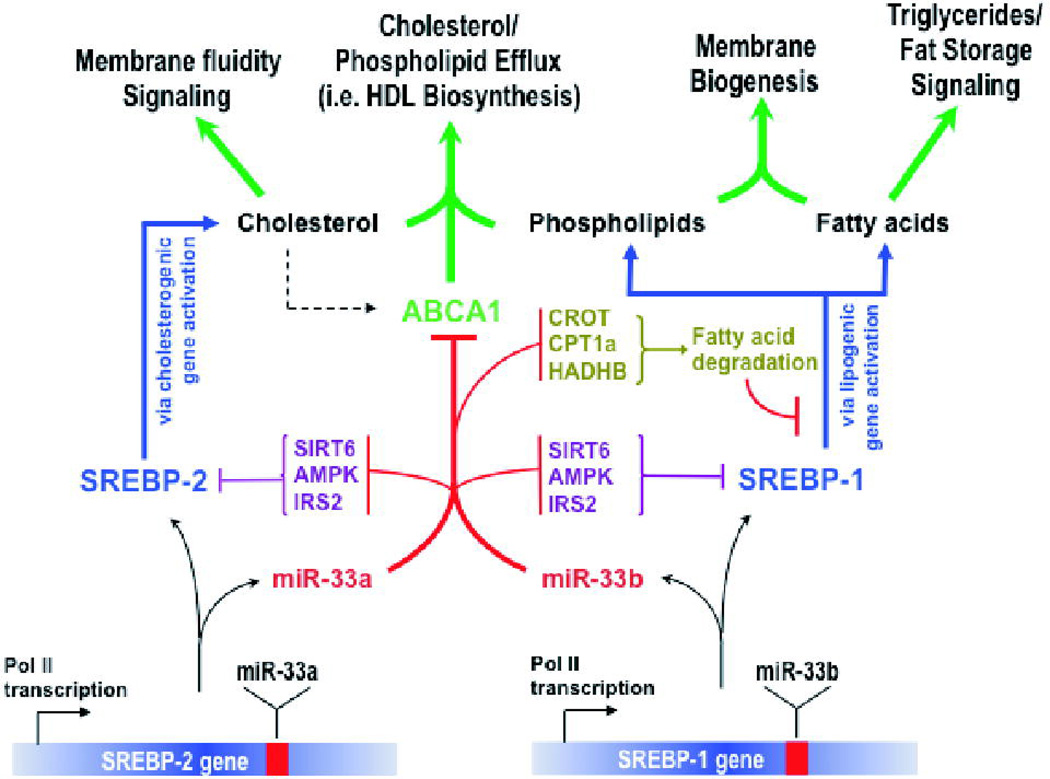 Membrane fluidity
Signaling

Cholesterol/
Phospholipid Efflux
(i.e. HDL Biosynthesis)

Membrane
Biogenesis

Triglycerides/
Fat Storage
Signaling

Cholesterol

Phospholipids

Fatty acids

via cholesterogenic gene activation

ABCA1

CROT
CPT1a
HADHB

Fatty acid
degradation

via lipogenic gene activation

SREBP-2

SIRT6
AMPK
IRS2

SIRT6
AMPK
IRS2

SREBP-1

miR-33a

miR-33b

Pol II
transcription

miR-33a

SREBP-2 gene

Pol II
transcription

miR-33b

SREBP-1 gene